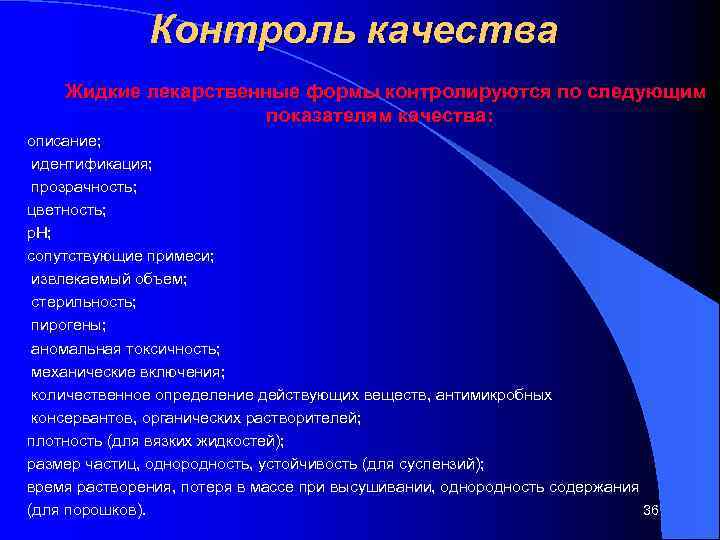 Контроль качества

Жидкие лекарственные формы контролируются по следующим показателям качества:

описание;
идентификация;
прозрачность;
цветность;
pH;
сопутствующие примеси;
извлекаемый объем;
стерильность;
пирогены;
аномальная токсичность;
механические включения;
количественное определение действующих веществ, антимикробных консервантов, органических растворителей;
плотность (для вязких жидкостей);
размер частиц, однородность, устойчивость (для суспензий);
время растворения, потеря в массе при высушивании, однородность содержания (для порошков).

36